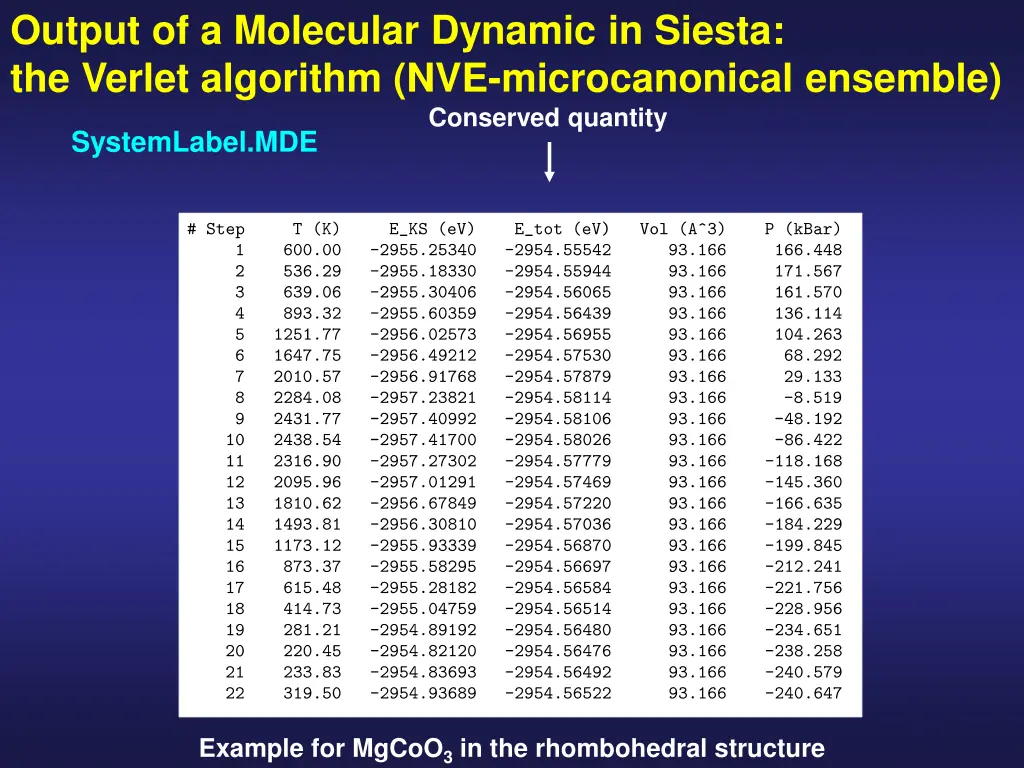 Output of a Molecular Dynamic in Siesta:
the Verlet algorithm (NVE-microcanonical ensemble)

Conserved quantity

SystemLabel.MDE

| # Step | T (K) | E_KS (eV) | E_tot (eV) | Vol (A^3) | P (kBar) |
|---|---|---|---|---|---|
| 1 | 600.00 | -2955.25340 | -2954.55542 | 93.166 | 166.448 |
| 2 | 536.29 | -2955.18330 | -2954.55944 | 93.166 | 171.567 |
| 3 | 639.06 | -2955.30406 | -2954.56065 | 93.166 | 161.570 |
| 4 | 893.32 | -2955.60359 | -2954.56439 | 93.166 | 136.114 |
| 5 | 1251.77 | -2956.02573 | -2954.56955 | 93.166 | 104.263 |
| 6 | 1647.75 | -2956.49212 | -2954.57530 | 93.166 | 68.292 |
| 7 | 2010.57 | -2956.91768 | -2954.57879 | 93.166 | 29.133 |
| 8 | 2284.08 | -2957.23821 | -2954.58114 | 93.166 | -8.519 |
| 9 | 2431.77 | -2957.40992 | -2954.58106 | 93.166 | -48.192 |
| 10 | 2438.54 | -2957.41700 | -2954.58026 | 93.166 | -86.422 |
| 11 | 2316.90 | -2957.27302 | -2954.57779 | 93.166 | -118.168 |
| 12 | 2095.96 | -2957.01291 | -2954.57469 | 93.166 | -145.360 |
| 13 | 1810.62 | -2956.67849 | -2954.57220 | 93.166 | -166.635 |
| 14 | 1493.81 | -2956.30810 | -2954.57036 | 93.166 | -184.229 |
| 15 | 1173.12 | -2955.93339 | -2954.56870 | 93.166 | -199.845 |
| 16 | 873.37 | -2955.58295 | -2954.56697 | 93.166 | -212.241 |
| 17 | 615.48 | -2955.28182 | -2954.56584 | 93.166 | -221.756 |
| 18 | 414.73 | -2955.04759 | -2954.56514 | 93.166 | -228.956 |
| 19 | 281.21 | -2954.89192 | -2954.56480 | 93.166 | -234.651 |
| 20 | 220.45 | -2954.82120 | -2954.56476 | 93.166 | -238.258 |
| 21 | 233.83 | -2954.83693 | -2954.56492 | 93.166 | -240.579 |
| 22 | 319.50 | -2954.93689 | -2954.56522 | 93.166 | -240.647 |

Example for $MgCoO_3$ in the rhombohedral structure